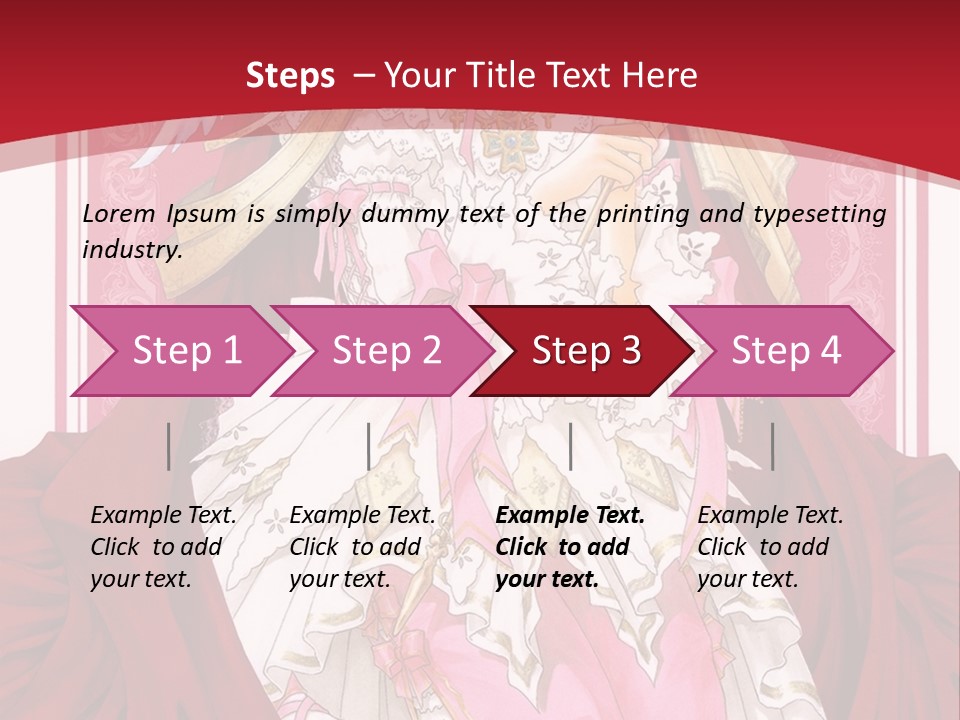 Steps – Your Title Text Here

Lorem Ipsum is simply dummy text of the printing and typesetting industry.

Step 1

Step 2

Step 3

Step 4

Example Text. Click to add your text.

Example Text. Click to add your text.

Example Text. Click to add your text.

Example Text. Click to add your text.